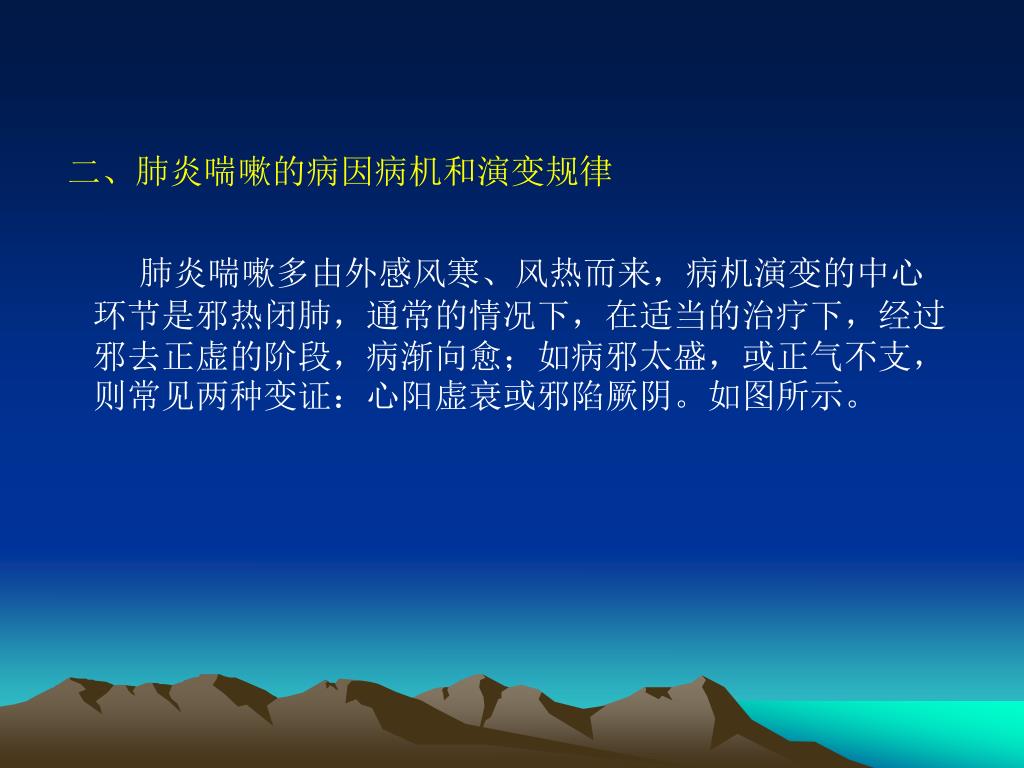 二、肺炎喘嗽的病因病机和演变规律

肺炎喘嗽多由外感风寒、风热而来，病机演变的中心环节是邪热闭肺，通常的情况下，在适当的治疗下，经过邪去正虚的阶段，病渐向愈；如病邪太盛，或正气不支，则常见两种变证：心阳虚衰或邪陷厥阴。如图所示。